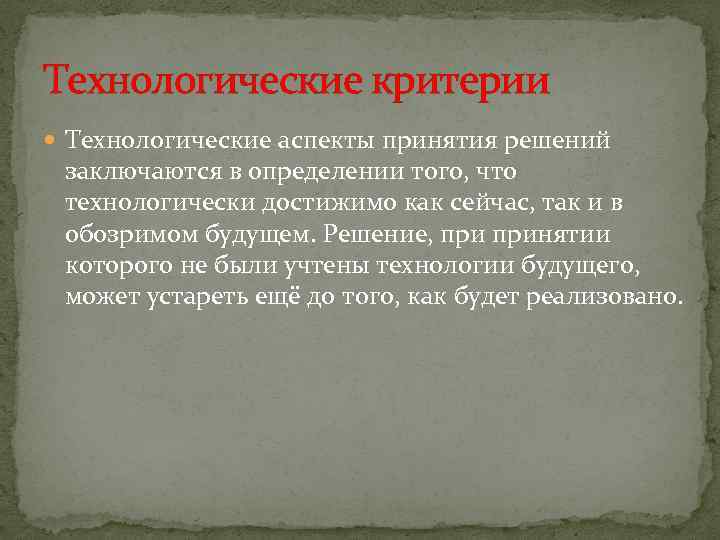 Технологические критерии

Технологические аспекты принятия решений заключаются в определении того, что технологически достижимо как сейчас, так и в обозримом будущем. Решение, при принятии которого не были учтены технологии будущего, может устареть ещё до того, как будет реализовано.